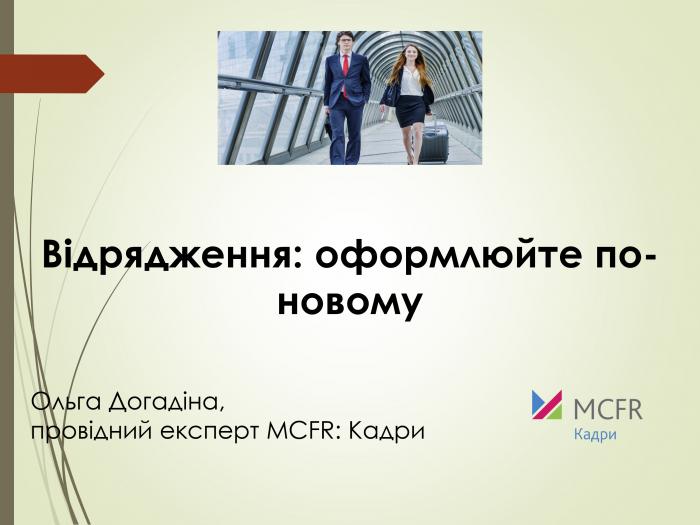 Відрядження: оформлюйте по-новому

Ольга Догадіна,
провідний експерт MCFR: Кадри

MCFR
Кадри